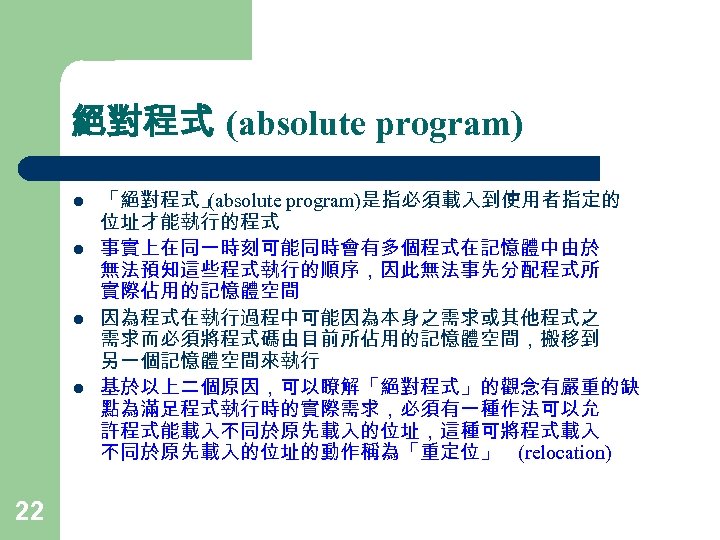 絕對程式 (absolute program)

- 「絕對程式」(absolute program)是指必須載入到使用者指定的位址才能執行的程式
- 事實上在同一時刻可能同時會有多個程式在記憶體中由於無法預知這些程式執行的順序，因此無法事先分配程式所實際佔用的記憶體空間
- 因為程式在執行過程中可能因為本身之需求或其他程式之需求而必須將程式碼由目前所佔用的記憶體空間，搬移到另一個記憶體空間來執行
- 基於以上二個原因，可以瞭解「絕對程式」的觀念有嚴重的缺點為滿足程式執行時的實際需求，必須有一種作法可以允許程式能載入不同於原先載入的位址，這種可將程式載入不同於原先載入的位址的動作稱為「重定位」 (relocation)

22